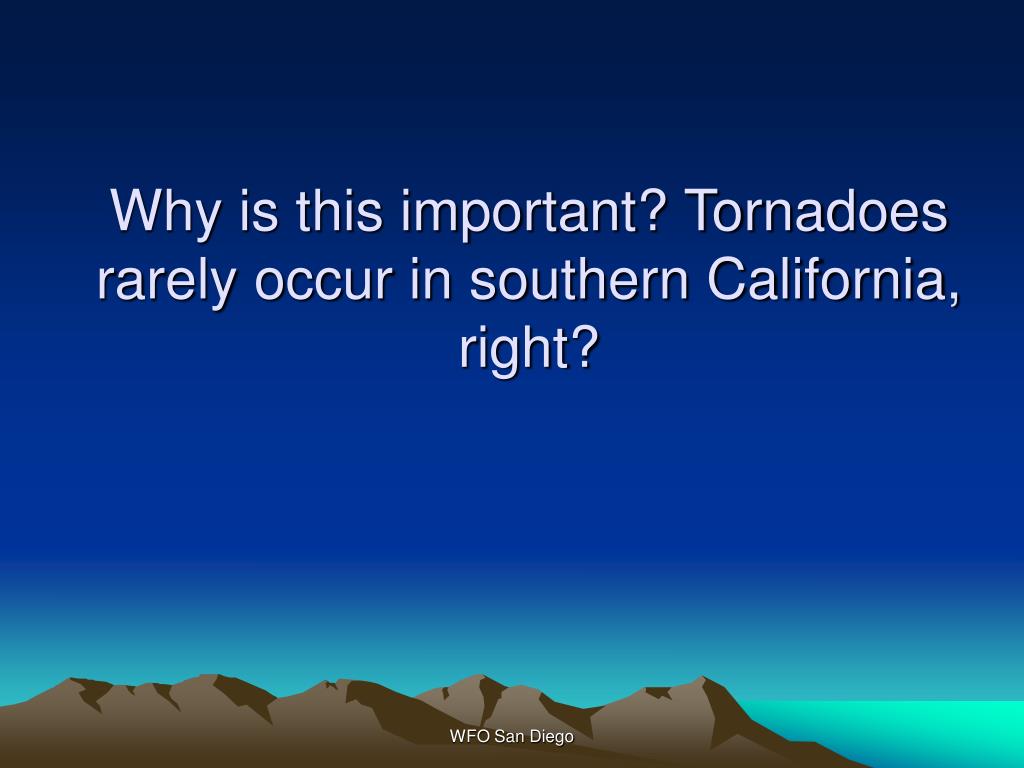 Why is this important? Tornadoes rarely occur in southern California, right?

WFO San Diego